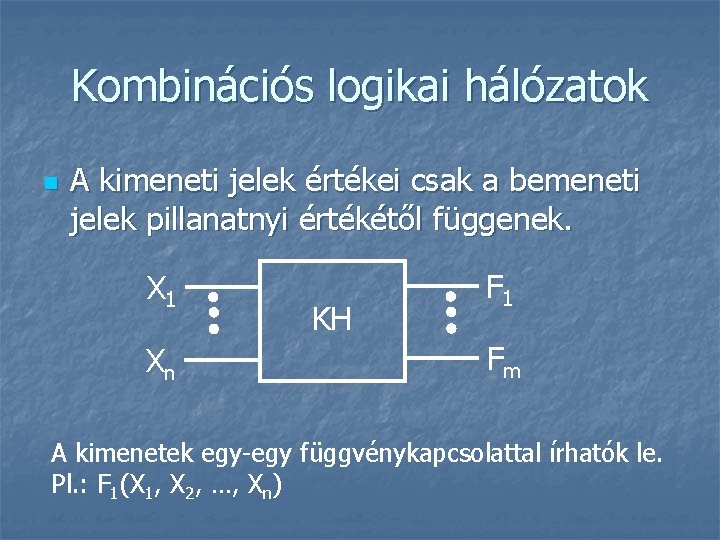 Kombinációs logikai hálózatok

A kimeneti jelek értékei csak a bemeneti jelek pillanatnyi értékétől függenek.

$X_1$

$X_n$

KH

$F_1$

$F_m$

A kimenetek egy-egy függvénykapcsolattal írhatók le.
Pl.: $F_1(X_1, X_2, \ldots, X_n)$